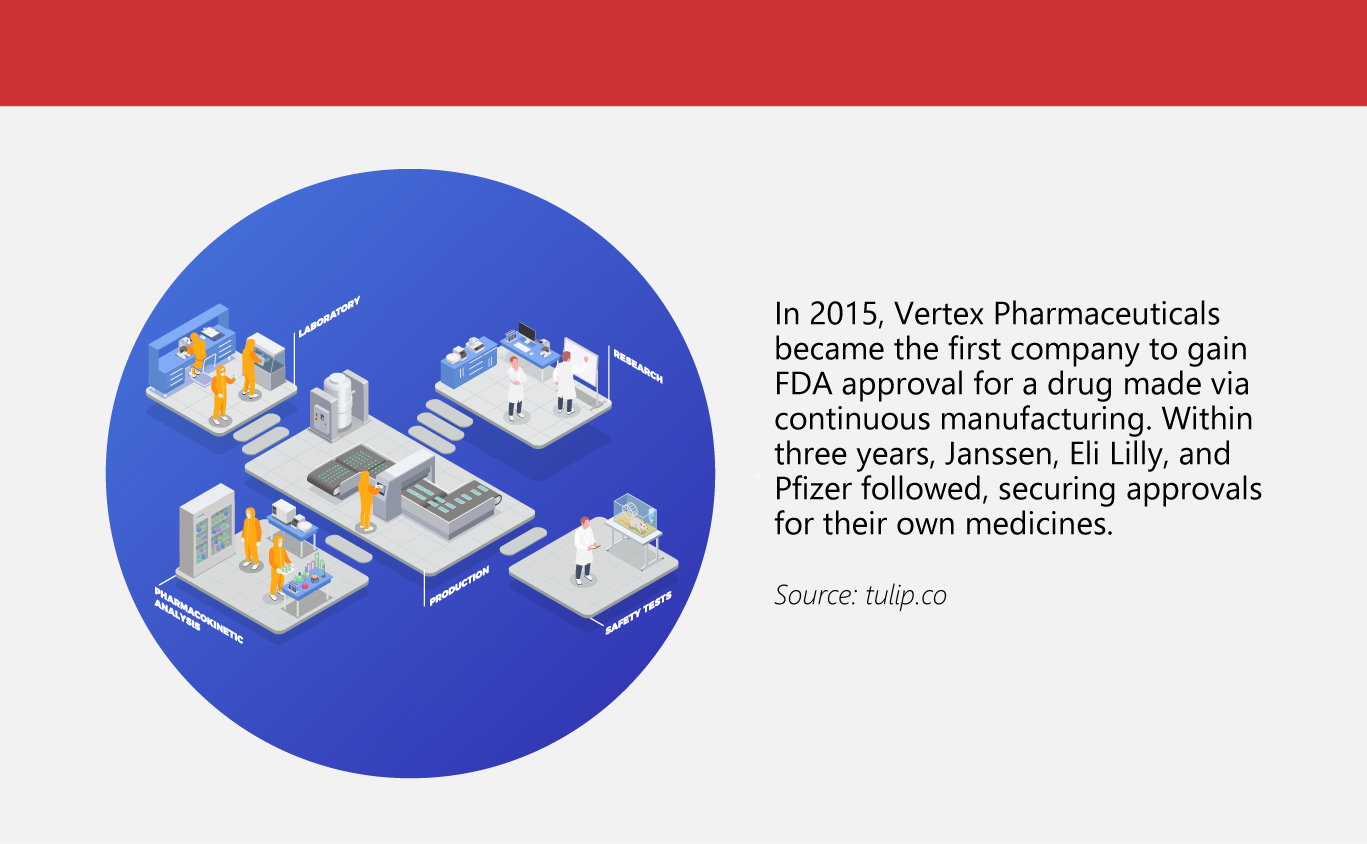 LABORATORY

RESEARCH

PHARMACOKINETIC ANALYSIS

PRODUCTION

SAFETY TESTS

In 2015, Vertex Pharmaceuticals became the first company to gain FDA approval for a drug made via continuous manufacturing. Within three years, Janssen, Eli Lilly, and Pfizer followed, securing approvals for their own medicines.

Source: tulip.co